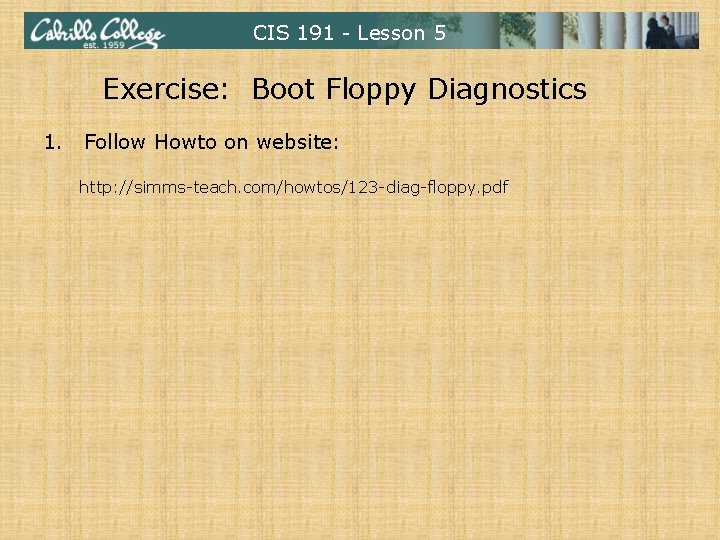 Cabrillo College
est. 1959

CIS 191 - Lesson 5

Exercise: Boot Floppy Diagnostics

1. Follow Howto on website:

http://simms-teach.com/howtos/123-diag-floppy.pdf